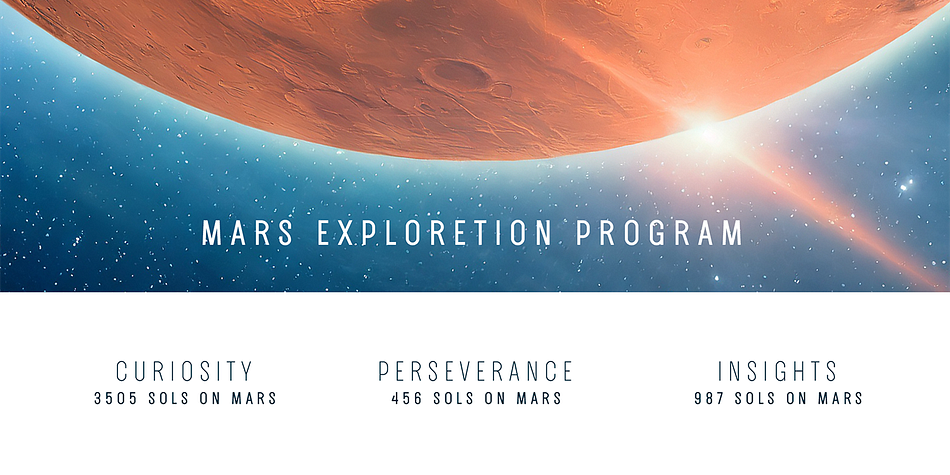 MARS EXPLORETION PROGRAM

CURIOSITY
3505 SOLS ON MARS

PERSEVERANCE
456 SOLS ON MARS

INSIGHTS
987 SOLS ON MARS